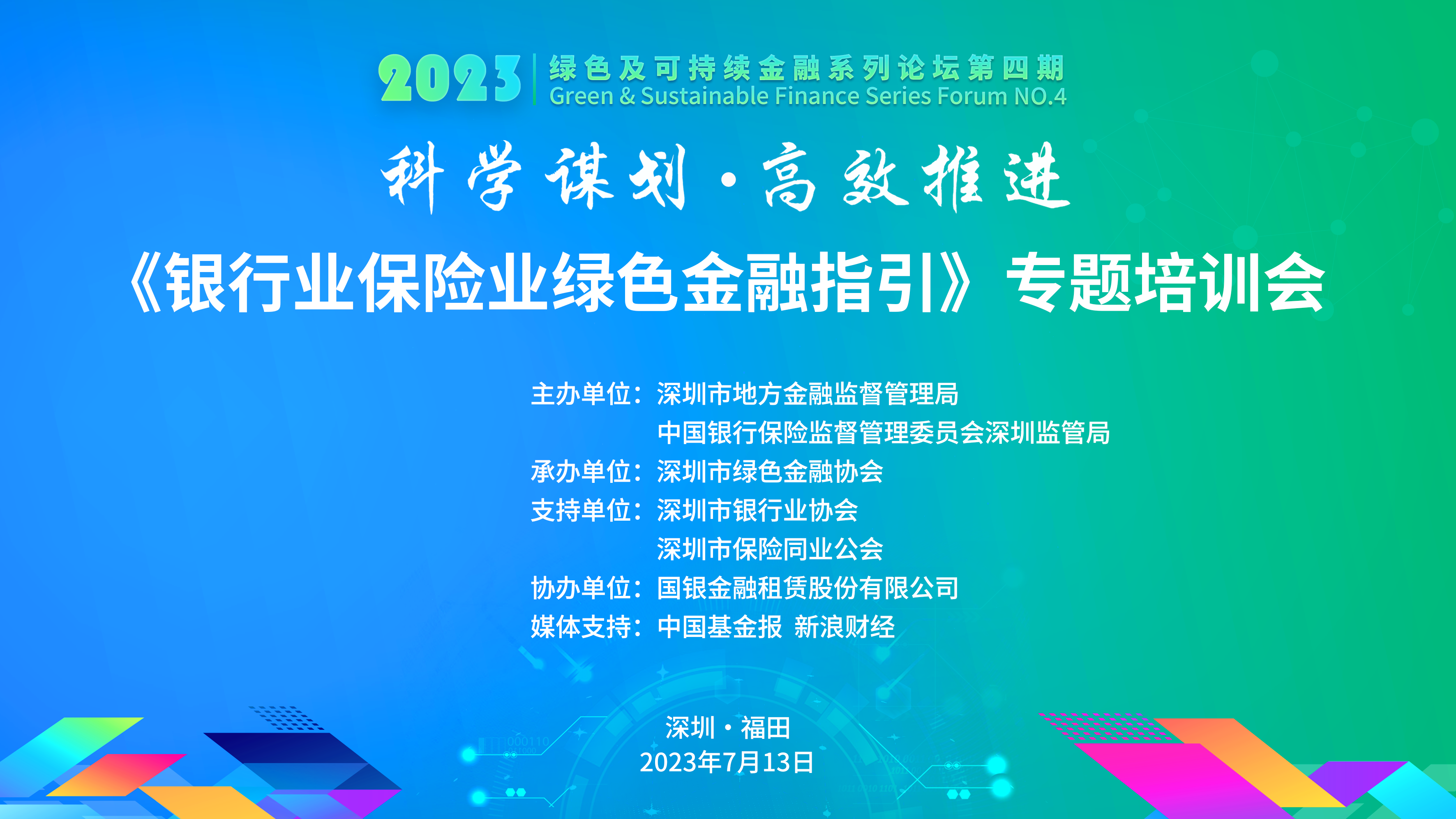 2023 绿色及可持续金融系列论坛第四期
Green & Sustainable Finance Series Forum NO.4

科学谋划·高效推进

《银行业保险业绿色金融指引》专题培训会

主办单位：深圳市地方金融监督管理局
中国银行保险监督管理委员会深圳监管局
承办单位：深圳市绿色金融协会
支持单位：深圳市银行业协会
深圳市保险同业公会
协办单位：国银金融租赁股份有限公司
媒体支持：中国基金报 新浪财经

深圳·福田
2023年7月13日